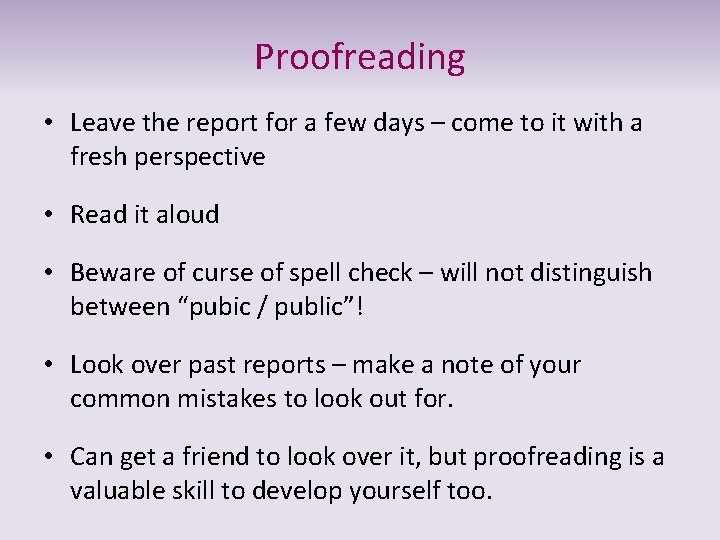 Proofreading

• Leave the report for a few days – come to it with a fresh perspective

• Read it aloud

• Beware of curse of spell check – will not distinguish between “pubic / public”!

• Look over past reports – make a note of your common mistakes to look out for.

• Can get a friend to look over it, but proofreading is a valuable skill to develop yourself too.